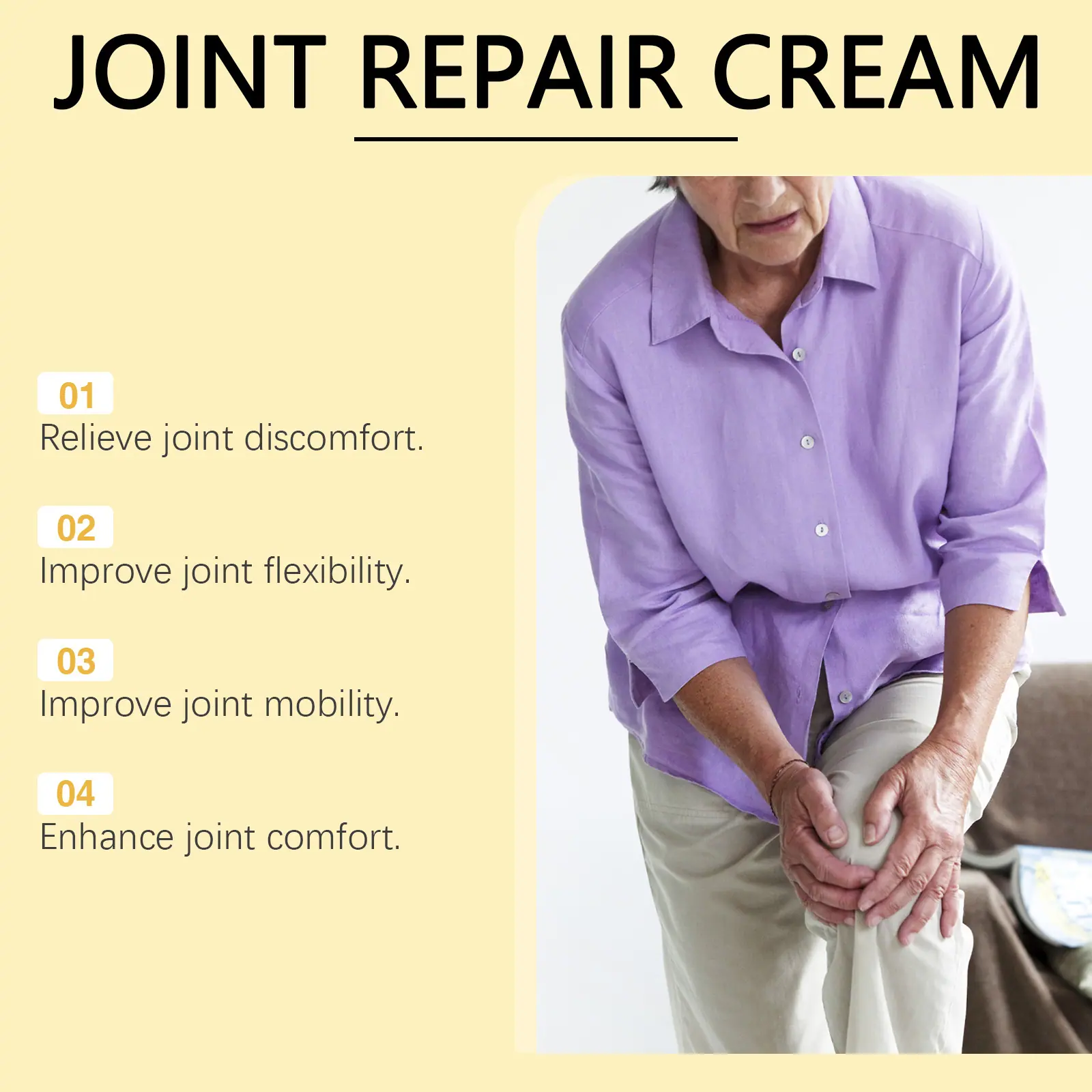 JOINT REPAIR CREAM

01
Relieve joint discomfort.

02
Improve joint flexibility.

03
Improve joint mobility.

04
Enhance joint comfort.